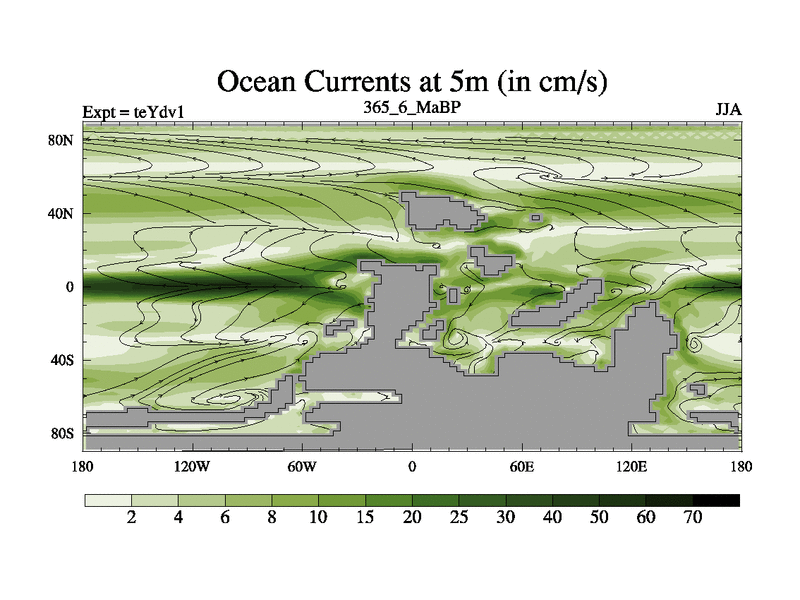 Ocean Currents at 5m (in cm/s)

Expt = teYdv1

365_6_MaBP

JJA

80N
40N
0
40S
80S

180
120W
60W
0
60E
120E
180

2
4
6
8
10
15
20
25
30
40
50
60
70